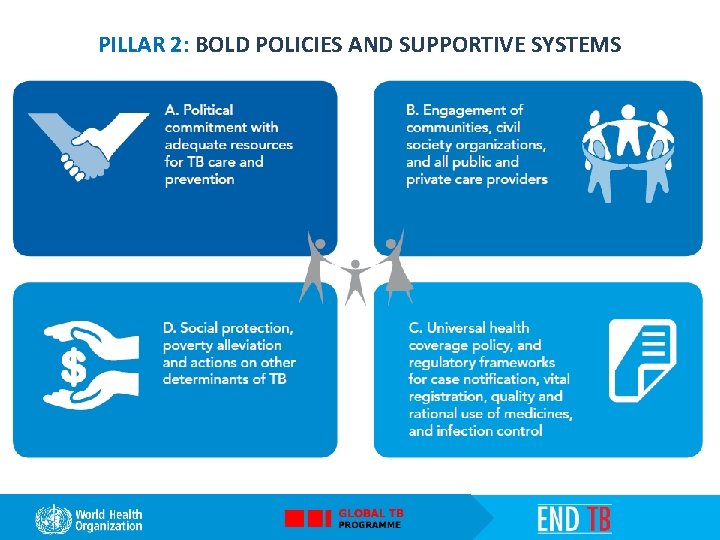 PILLAR 2: BOLD POLICIES AND SUPPORTIVE SYSTEMS

A. Political commitment with adequate resources for TB care and prevention

B. Engagement of communities, civil society organizations, and all public and private care providers

D. Social protection, poverty alleviation and actions on other determinants of TB

C. Universal health coverage policy, and regulatory frameworks for case notification, vital registration, quality and rational use of medicines, and infection control

World Health Organization

GLOBAL TB PROGRAMME

END TB